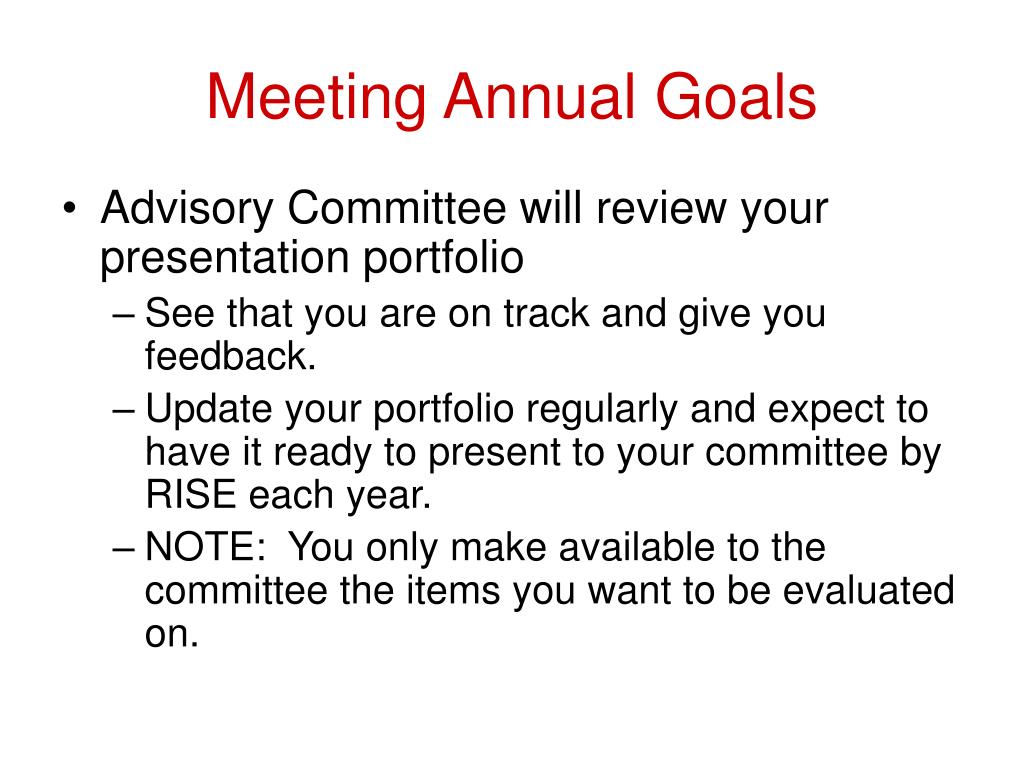 Meeting Annual Goals

• Advisory Committee will review your presentation portfolio
– See that you are on track and give you feedback.
– Update your portfolio regularly and expect to have it ready to present to your committee by RISE each year.
– NOTE: You only make available to the committee the items you want to be evaluated on.